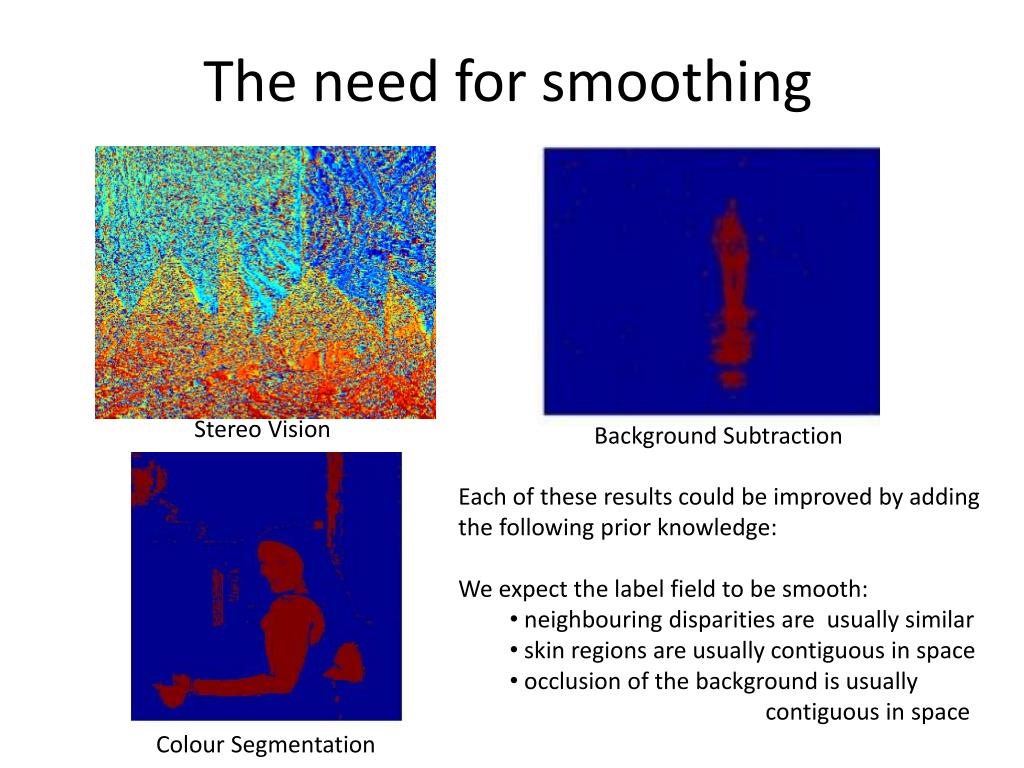 The need for smoothing

Stereo Vision

Background Subtraction

Colour Segmentation

Each of these results could be improved by adding the following prior knowledge:

We expect the label field to be smooth:
• neighbouring disparities are usually similar
• skin regions are usually contiguous in space
• occlusion of the background is usually contiguous in space